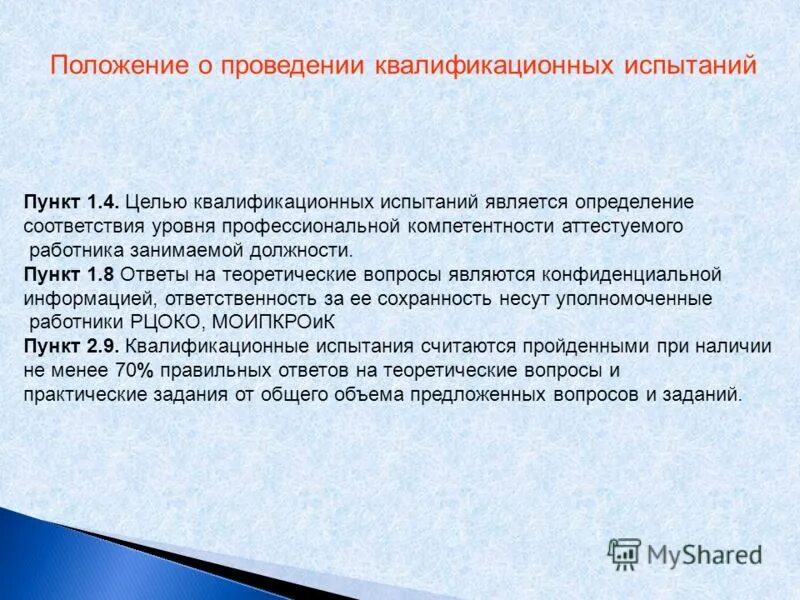 Положение о проведении квалификационных испытаний

Пункт 1.4. Целью квалификационных испытаний является определение соответствия уровня профессиональной компетентности аттестуемого работника занимаемой должности.
Пункт 1.8 Ответы на теоретические вопросы являются конфиденциальной информацией, ответственность за ее сохранность несут уполномоченные работники РЦОКО, МОИПКРОиК
Пункт 2.9. Квалификационные испытания считаются пройденными при наличии не менее 70% правильных ответов на теоретические вопросы и практические задания от общего объема предложенных вопросов и заданий.

MyShared